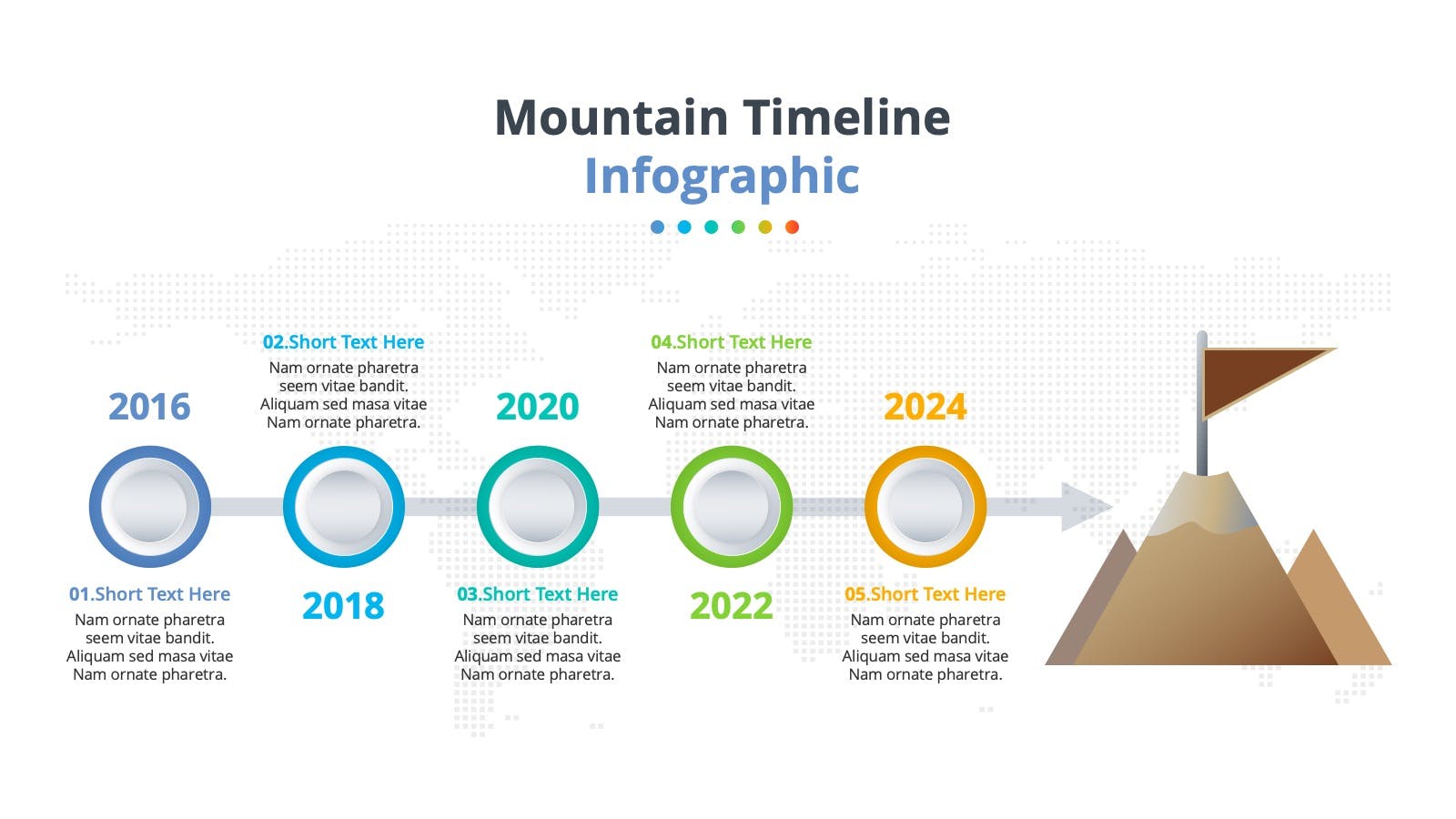 Mountain Timeline
Infographic

2016

01.Short Text Here
Nam ornate pharetra seem vitae bandit. Aliquam sed masa vitae Nam ornate pharetra.

02.Short Text Here
Nam ornate pharetra seem vitae bandit. Aliquam sed masa vitae Nam ornate pharetra.

2018

2020

03.Short Text Here
Nam ornate pharetra seem vitae bandit. Aliquam sed masa vitae Nam ornate pharetra.

04.Short Text Here
Nam ornate pharetra seem vitae bandit. Aliquam sed masa vitae Nam ornate pharetra.

2022

2024

05.Short Text Here
Nam ornate pharetra seem vitae bandit. Aliquam sed masa vitae Nam ornate pharetra.